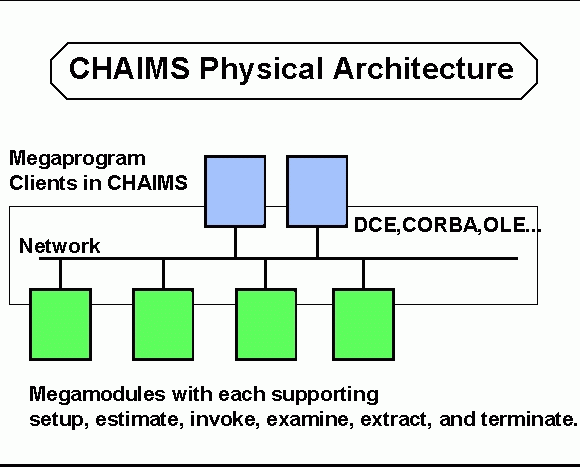 CHAIMS Physical Architecture

Megaprogram Clients in CHAIMS

DCE,CORBA,OLE...

Network

Megamodules with each supporting setup, estimate, invoke, examine, extract, and terminate.